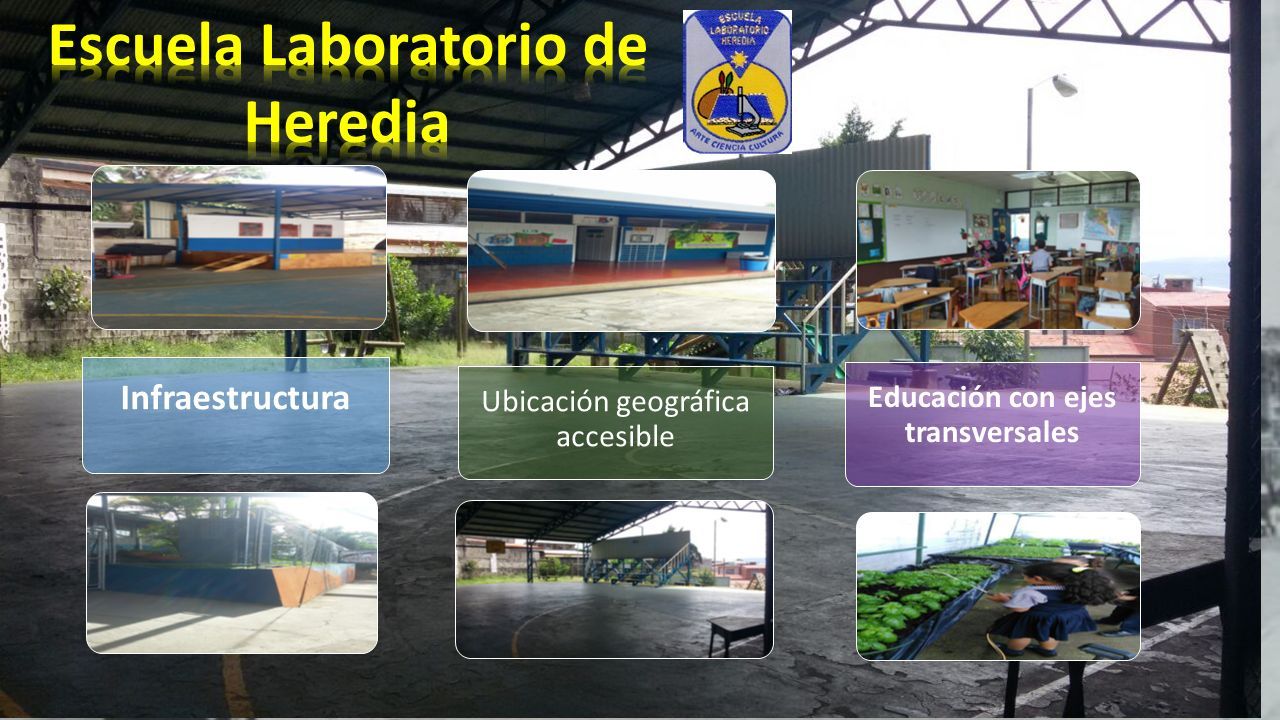 Escuela Laboratorio de Heredia

ESCUELA LABORATORIO HEREDIA

ARTE CIENCIA CULTURA

Infraestructura

Ubicación geográfica accesible

Educación con ejes transversales